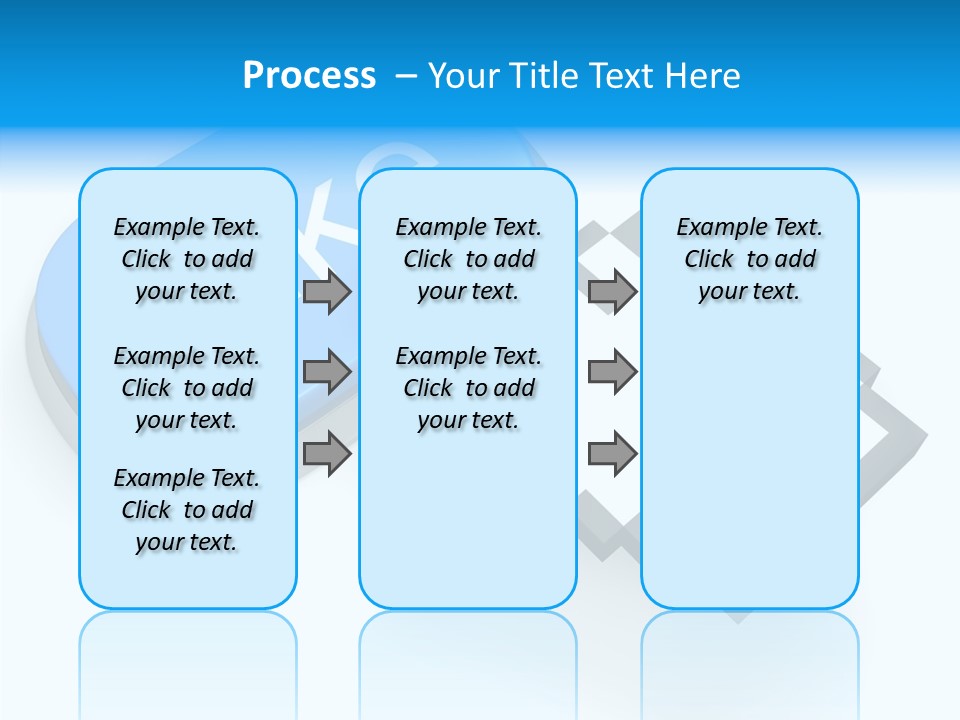 Process – Your Title Text Here

Example Text. Click to add your text.

Example Text. Click to add your text.

Example Text. Click to add your text.

Example Text. Click to add your text.

Example Text. Click to add your text.

Example Text. Click to add your text.